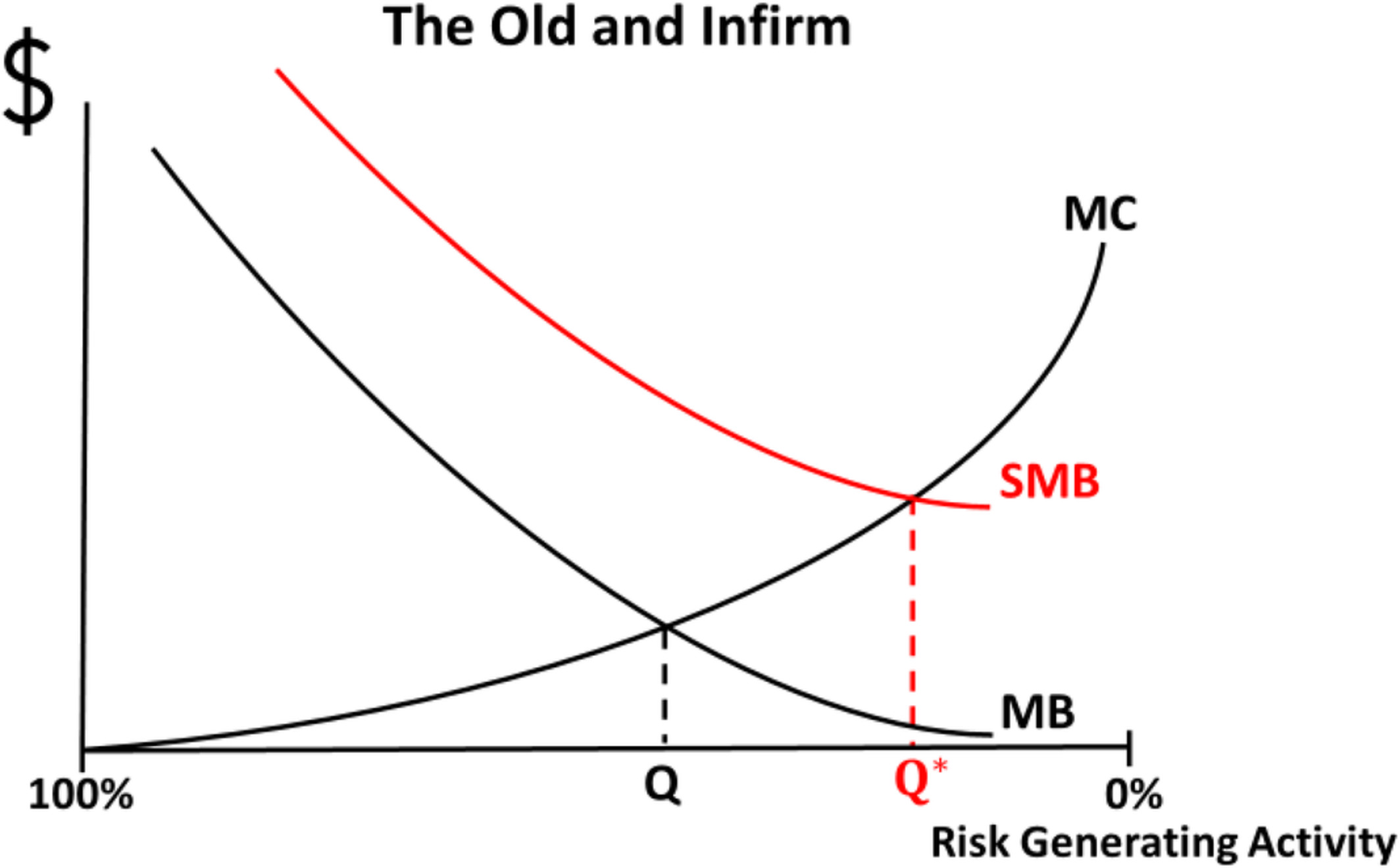 The Old and Infirm

$

MC

SMB

MB

100%

Q

$Q^*$

0%

Risk Generating Activity